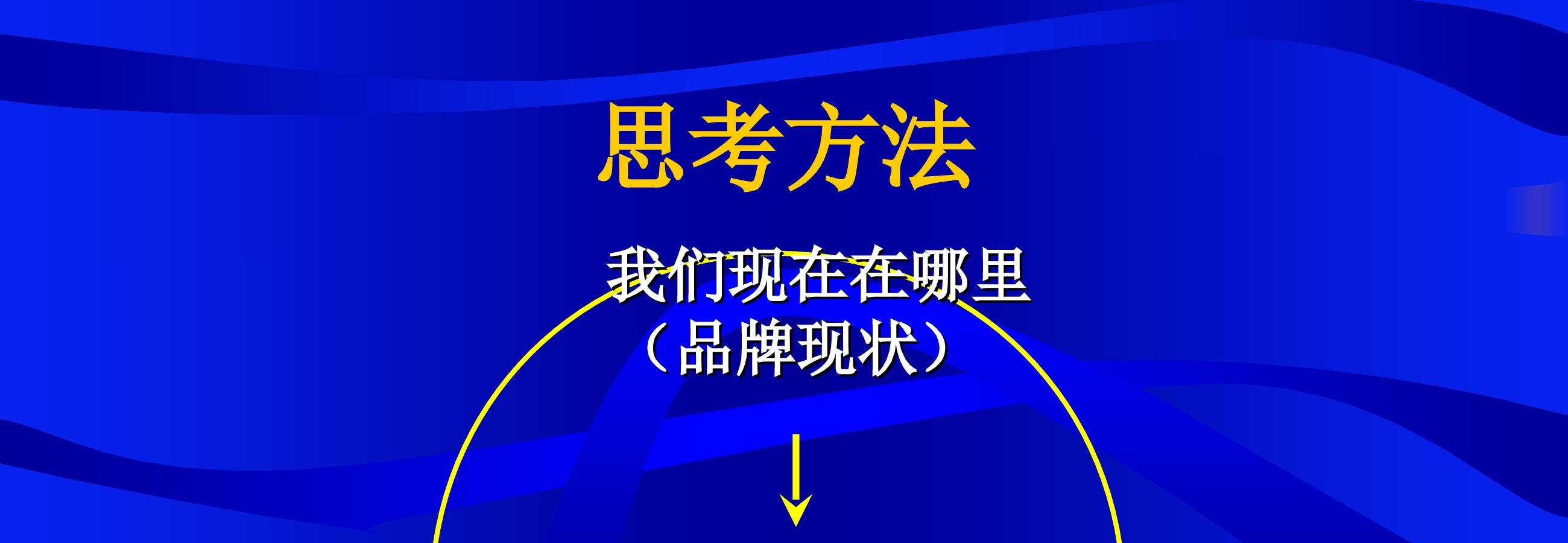 思考方法

我们现在在哪里
（品牌现状）